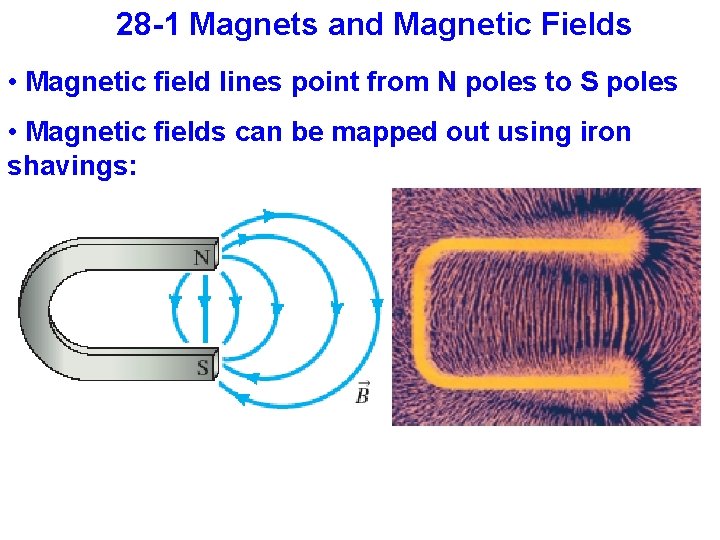 28-1 Magnets and Magnetic Fields

• Magnetic field lines point from N poles to S poles

• Magnetic fields can be mapped out using iron shavings:

N

S

$\vec{B}$